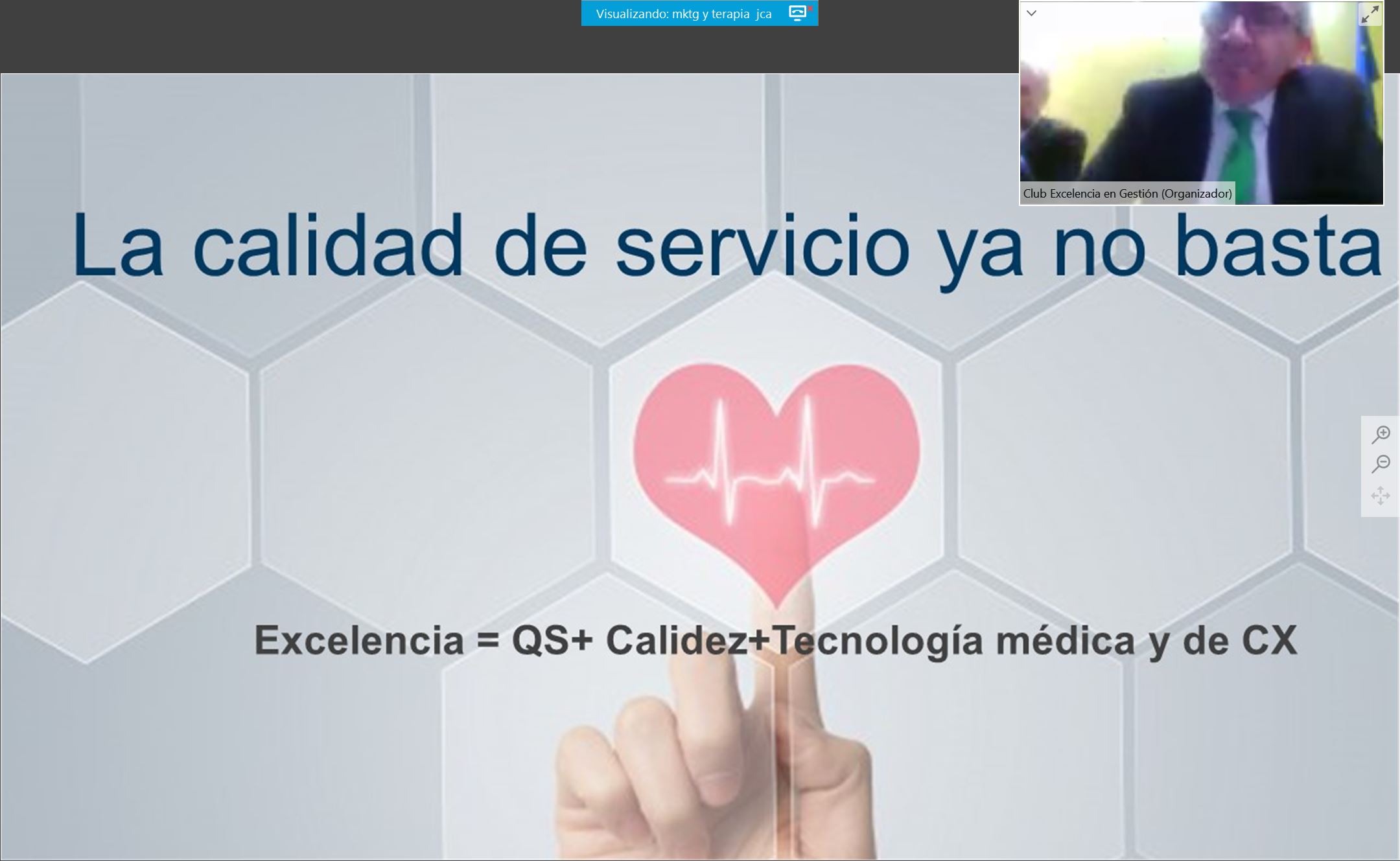 Visualizando: mktg y terapia jca

Club Excelencia en Gestión (Organizador)

La calidad de servicio ya no basta

Excelencia = QS+ Calidez+Tecnología médica y de CX